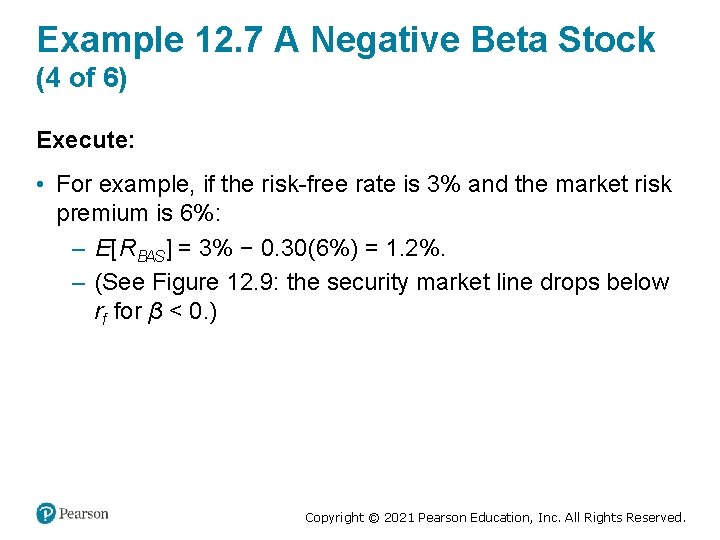 Example 12.7 A Negative Beta Stock (4 of 6)

Execute:

• For example, if the risk-free rate is 3% and the market risk premium is 6%:

– $E[R_{BAS}] = 3\% - 0.30(6\%) = 1.2\%$.

– (See Figure 12.9: the security market line drops below $r_f$ for $\beta < 0$.)

Pearson

Copyright © 2021 Pearson Education, Inc. All Rights Reserved.